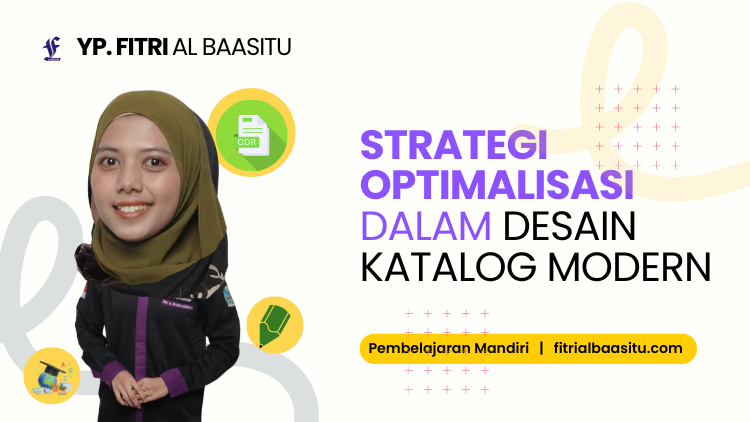 YP. FITRI AL BAASITU

CDR

STRATEGI OPTIMALISASI DALAM DESAIN KATALOG MODERN

Pembelajaran Mandiri | fitrialbaasitu.com